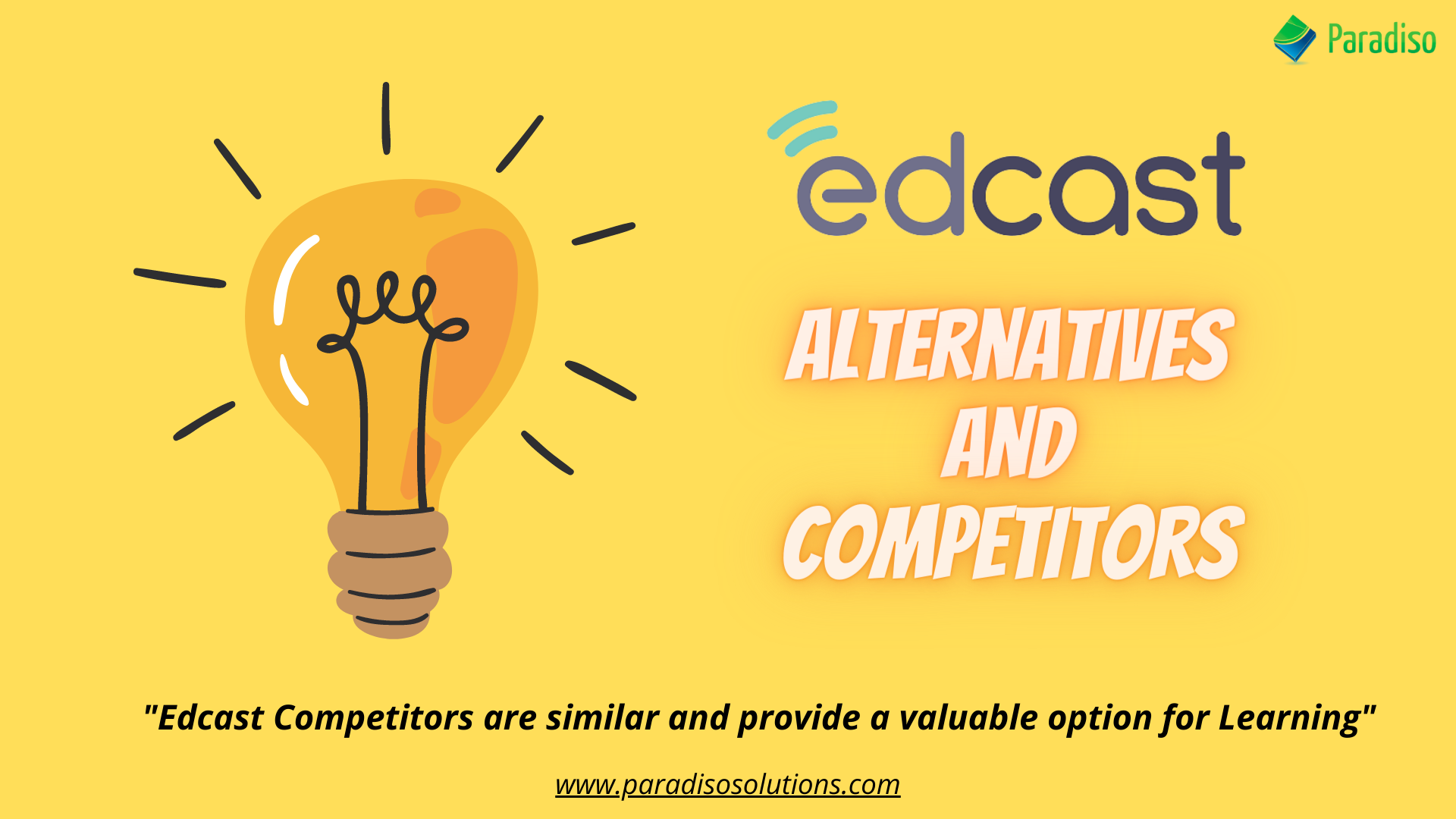 Paradiso

edcast

ALTERNATIVES AND COMPETITORS

"Edcast Competitors are similar and provide a valuable option for Learning"

www.paradisosolutions.com